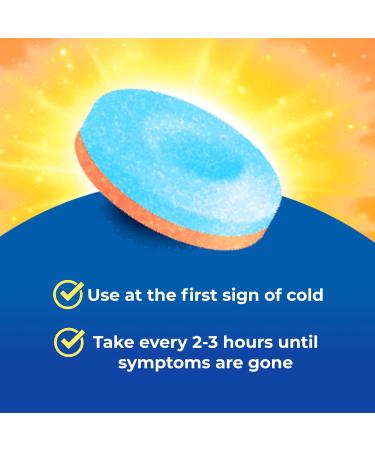 Use at the first sign of cold

Take every 2-3 hours until symptoms are gone